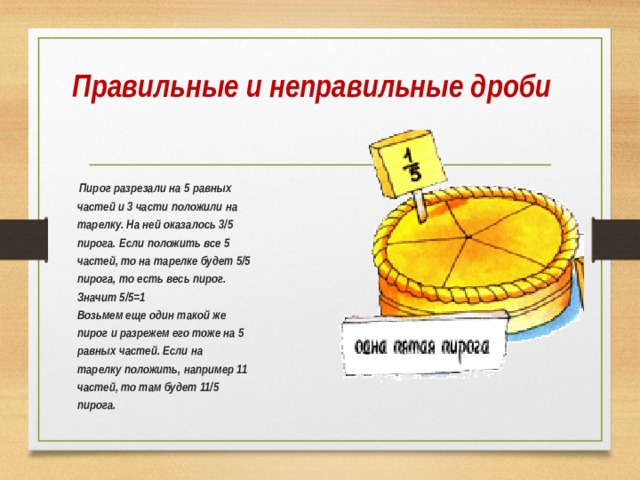 Правильные и неправильные дроби

Пирог разрезали на 5 равных частей и 3 части положили на тарелку. На ней оказалось 3/5 пирога. Если положить все 5 частей, то на тарелке будет 5/5 пирога, то есть весь пирог. Значит 5/5=1
Возьмем еще один такой же пирог и разрежем его тоже на 5 равных частей. Если на тарелку положить, например 11 частей, то там будет 11/5 пирога.

$\frac{1}{5}$

одна пятая пирога